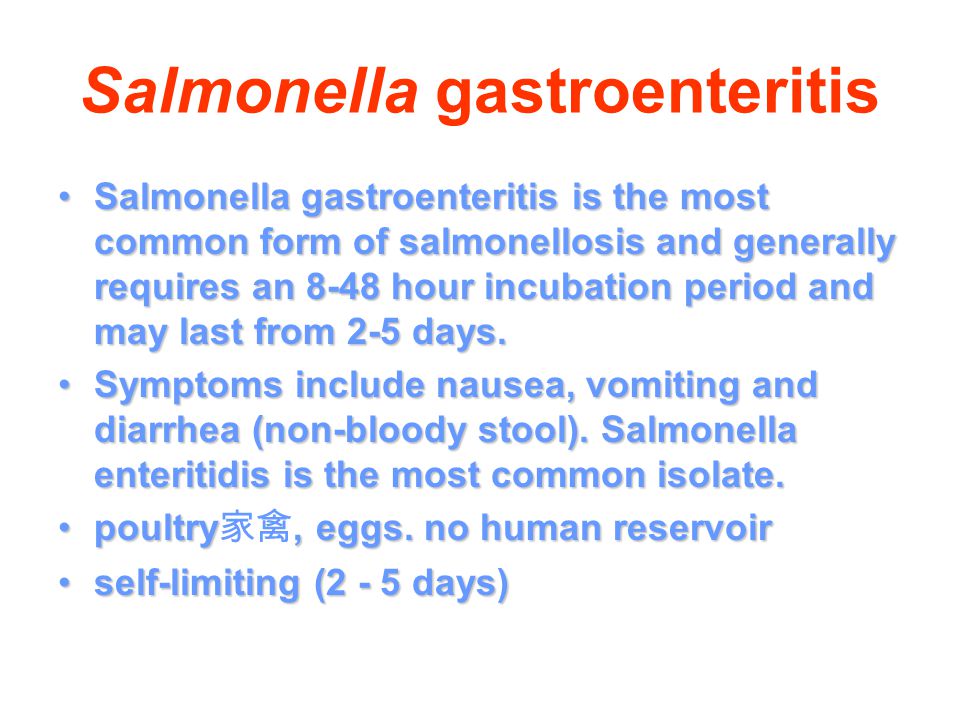 Salmonella gastroenteritis

• Salmonella gastroenteritis is the most common form of salmonellosis and generally requires an 8-48 hour incubation period and may last from 2-5 days.

• Symptoms include nausea, vomiting and diarrhea (non-bloody stool). Salmonella enteritidis is the most common isolate.

• poultry家禽, eggs. no human reservoir

• self-limiting (2 - 5 days)